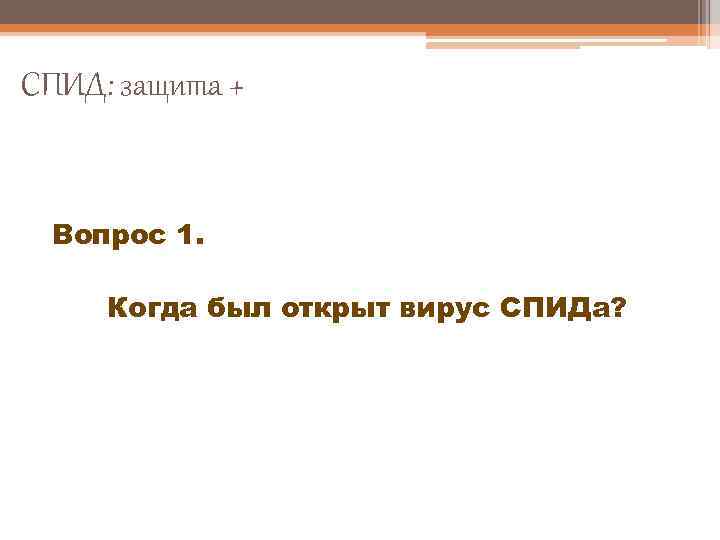 СПИД: защита +

Вопрос 1.

Когда был открыт вирус СПИДа?